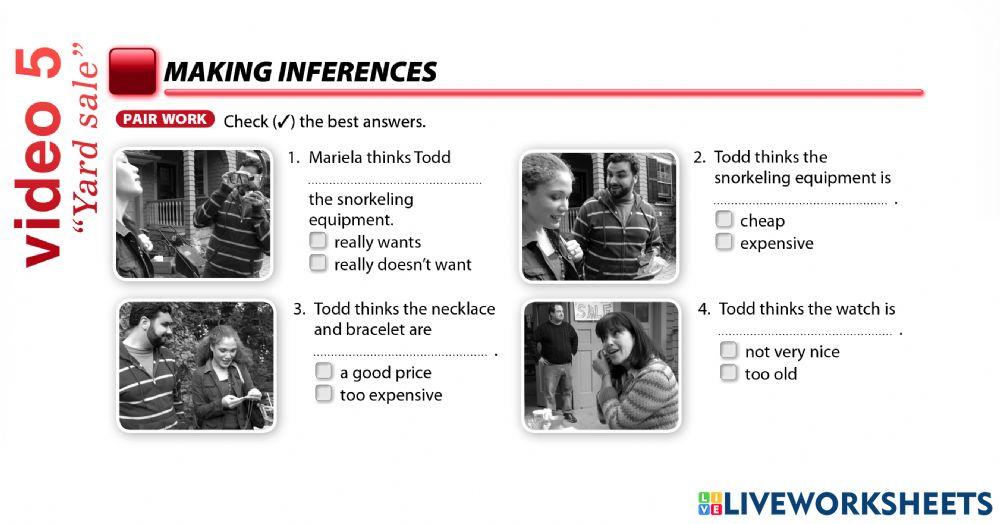 video 5
"Yard sale"

MAKING INFERENCES

PAIR WORK Check (✓) the best answers.

1. Mariela thinks Todd ................................ the snorkeling equipment.
☐ really wants
☐ really doesn't want

2. Todd thinks the snorkeling equipment is ................................ .
☐ cheap
☐ expensive

3. Todd thinks the necklace and bracelet are ................................ .
☐ a good price
☐ too expensive

4. Todd thinks the watch is ................................ .
☐ not very nice
☐ too old

SALE

LIVEWORKSHEETS